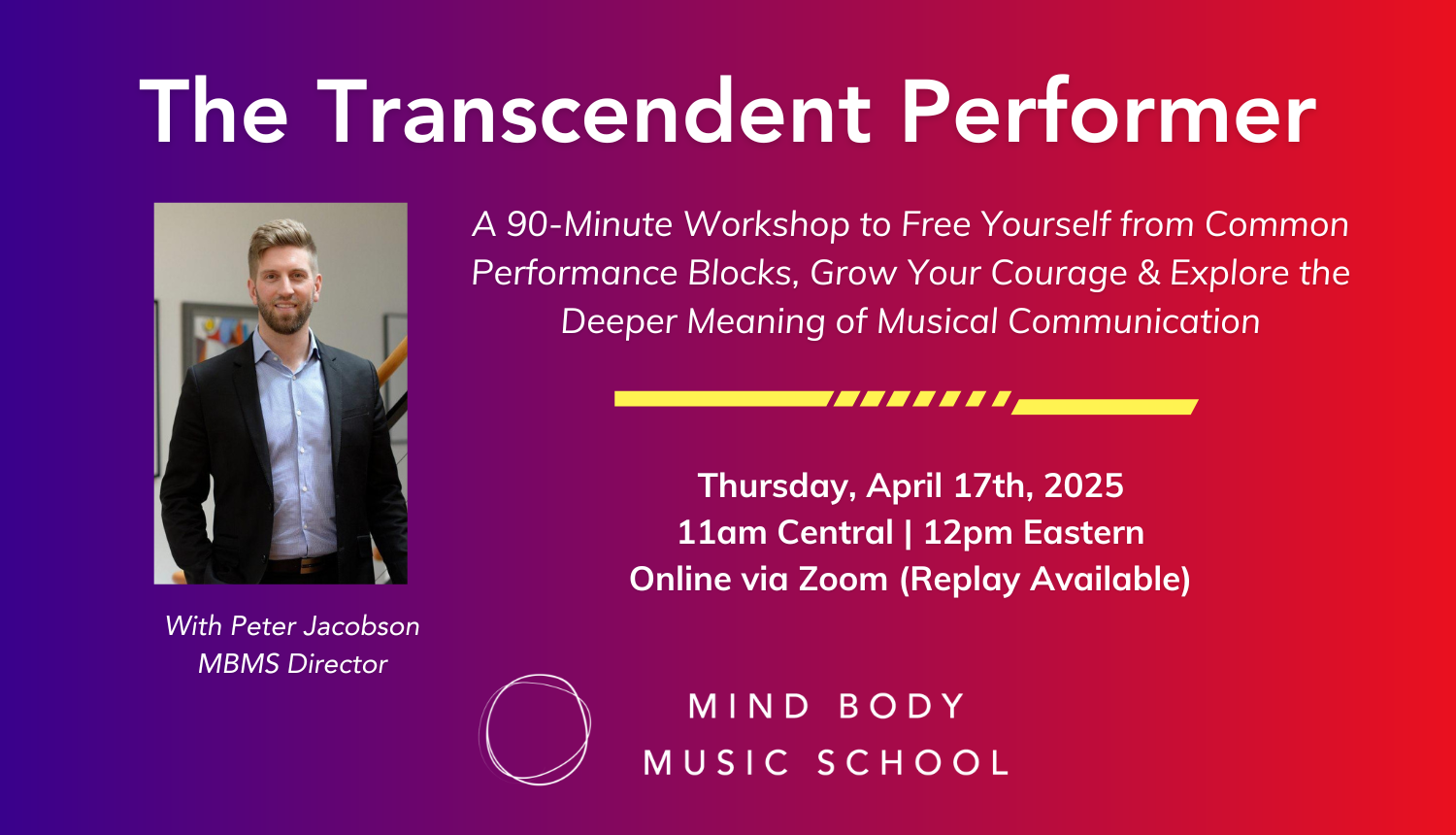 The Transcendent Performer

A 90-Minute Workshop to Free Yourself from Common Performance Blocks, Grow Your Courage & Explore the Deeper Meaning of Musical Communication

Thursday, April 17th, 2025
11am Central | 12pm Eastern
Online via Zoom (Replay Available)

With Peter Jacobson
MBMS Director

MIND BODY
MUSIC SCHOOL